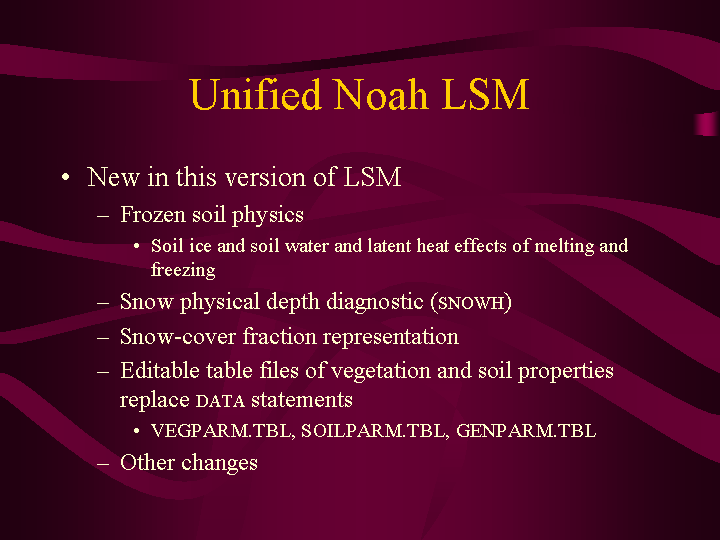 Unified Noah LSM

• New in this version of LSM
  – Frozen soil physics
    • Soil ice and soil water and latent heat effects of melting and freezing
  – Snow physical depth diagnostic (SNOWH)
  – Snow-cover fraction representation
  – Editable table files of vegetation and soil properties replace DATA statements
    • VEGPARM.TBL, SOILPARM.TBL, GENPARM.TBL
  – Other changes